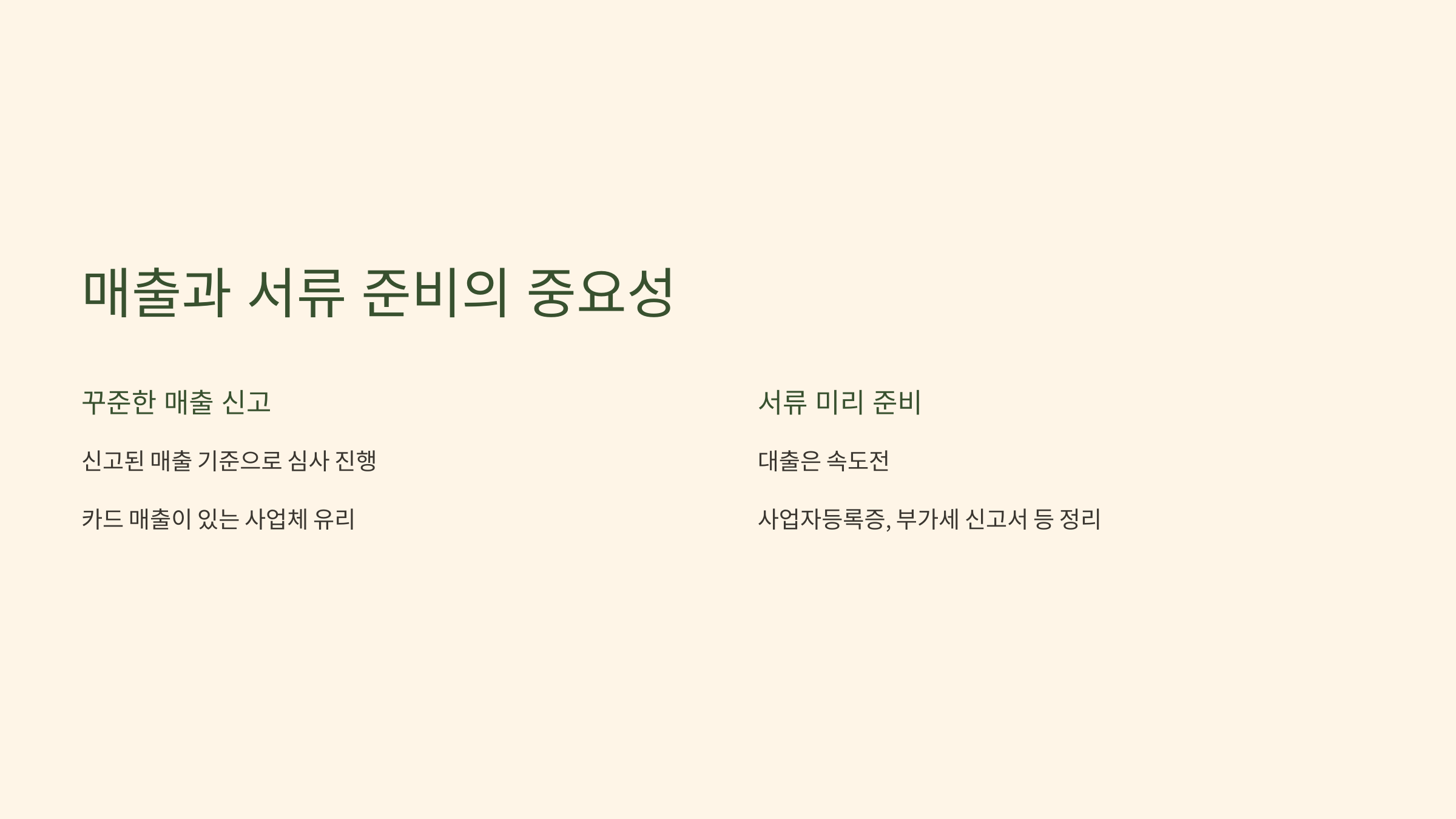 매출과 서류 준비의 중요성

꾸준한 매출 신고

신고된 매출 기준으로 심사 진행

카드 매출이 있는 사업체 유리

서류 미리 준비

대출은 속도전

사업자등록증, 부가세 신고서 등 정리